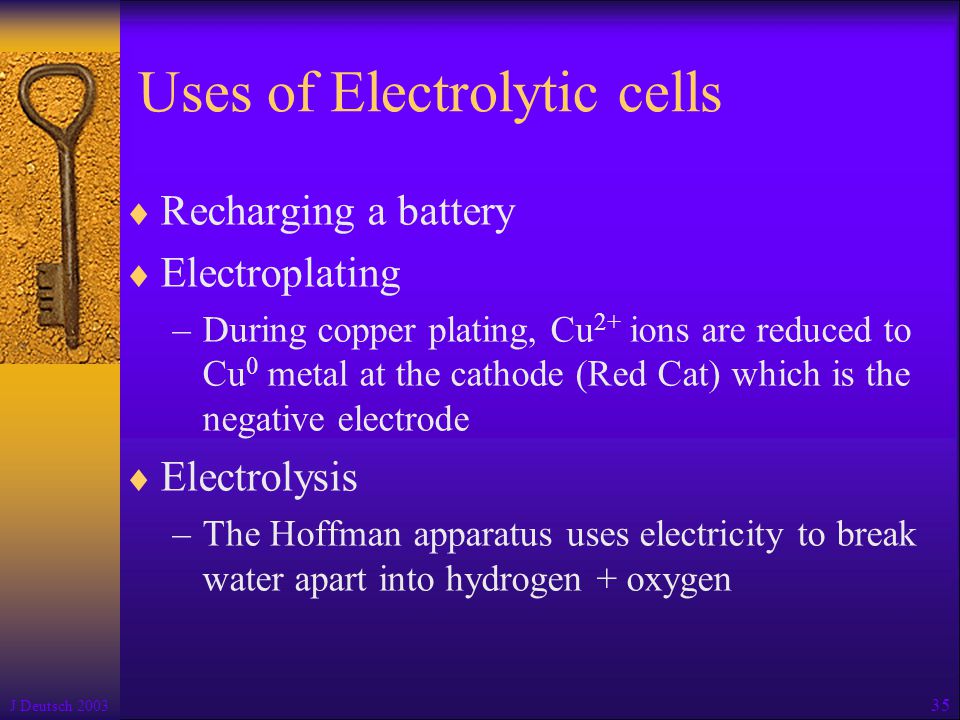 Uses of Electrolytic cells

♦ Recharging a battery

♦ Electroplating

– During copper plating, $Cu^{2+}$ ions are reduced to $Cu^0$ metal at the cathode (Red Cat) which is the negative electrode

♦ Electrolysis

– The Hoffman apparatus uses electricity to break water apart into hydrogen + oxygen

J Deutsch 2003

35